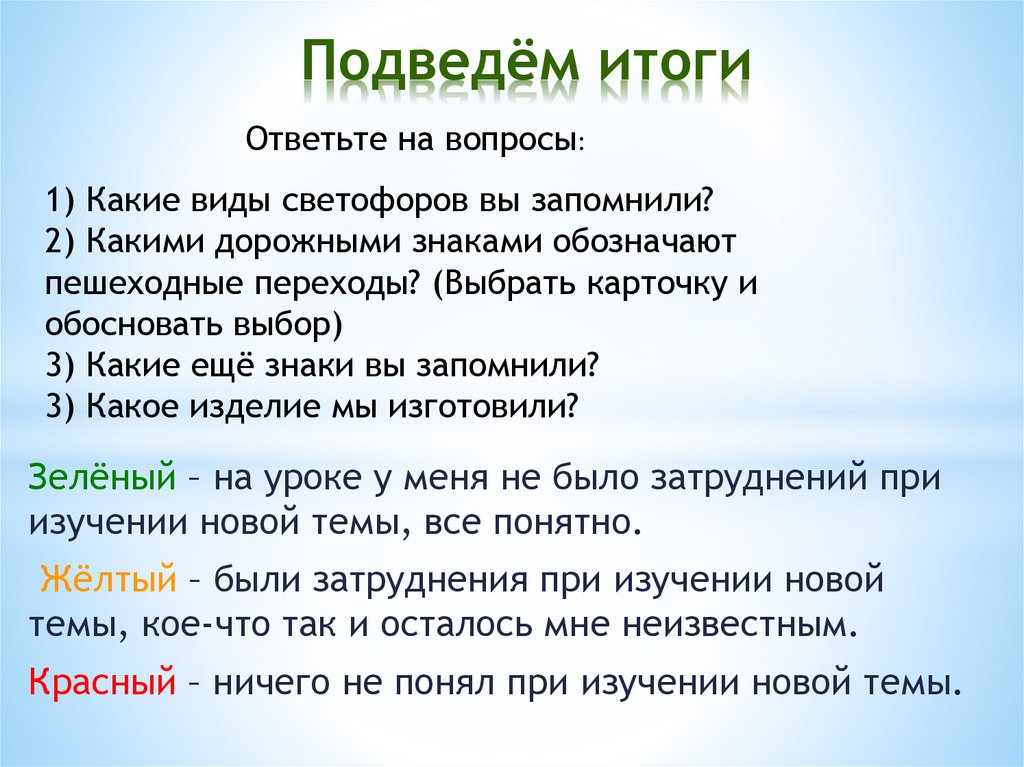 Подведём итоги

Ответьте на вопросы:

1) Какие виды светофоров вы запомнили?
2) Какими дорожными знаками обозначают пешеходные переходы? (Выбрать карточку и обосновать выбор)
3) Какие ещё знаки вы запомнили?
3) Какое изделие мы изготовили?

Зелёный – на уроке у меня не было затруднений при изучении новой темы, все понятно.

Жёлтый – были затруднения при изучении новой темы, кое-что так и осталось мне неизвестным.

Красный – ничего не понял при изучении новой темы.